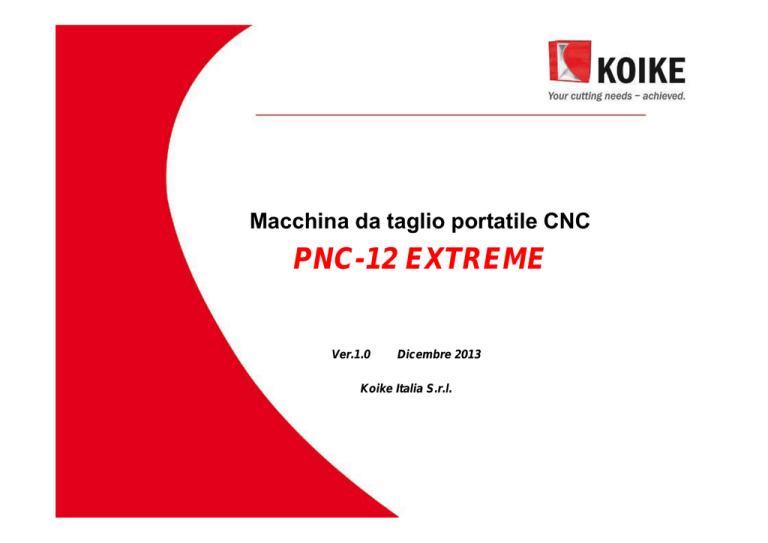 KOIKE
Your cutting needs – achieved.

Macchina da taglio portatile CNC
PNC-12 EXTREME

Ver.1.0 Dicembre 2013

Koike Italia S.r.l.